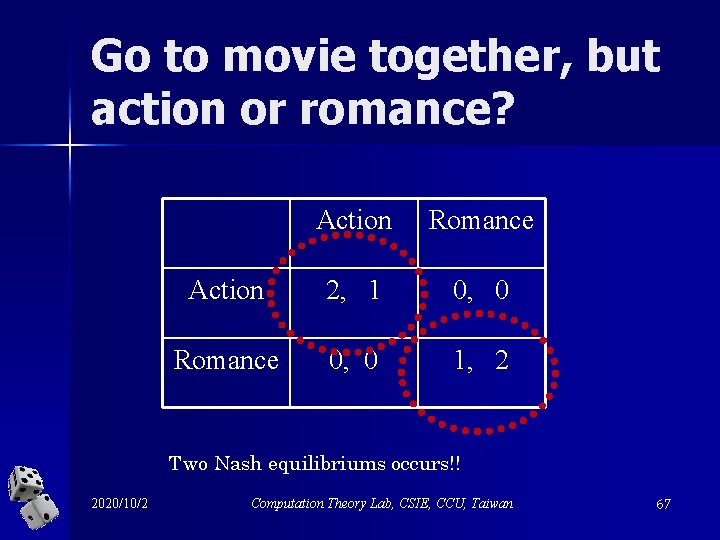 Go to movie together, but action or romance?

|  | Action | Romance |
|---|---|---|
| Action | 2, 1 | 0, 0 |
| Romance | 0, 0 | 1, 2 |

Two Nash equilibriums occurs!!

2020/10/2

Computation Theory Lab, CSIE, CCU, Taiwan

67